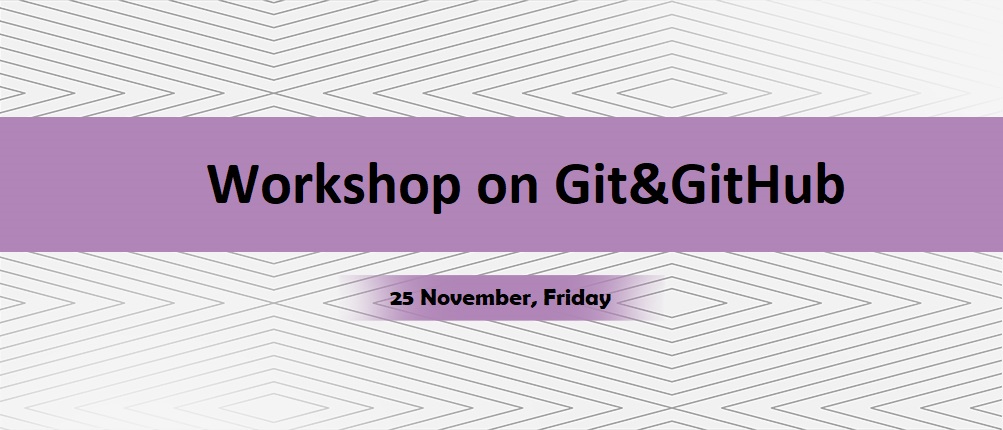 Workshop on Git&GitHub

25 November, Friday